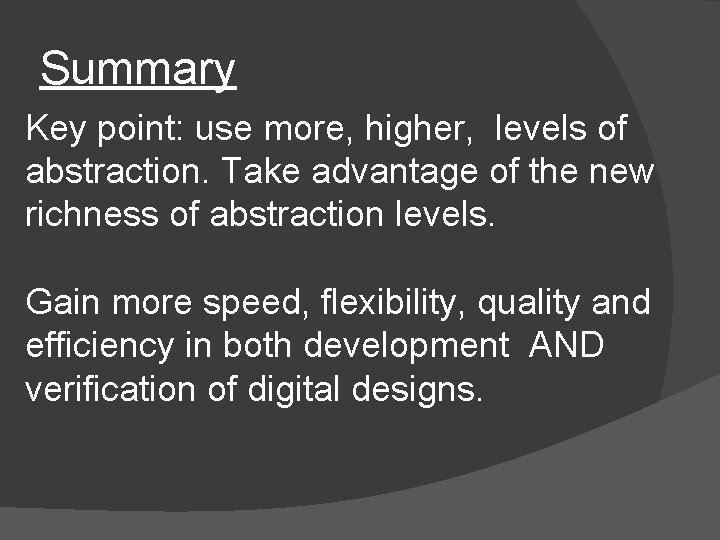 Summary

Key point: use more, higher, levels of abstraction. Take advantage of the new richness of abstraction levels.

Gain more speed, flexibility, quality and efficiency in both development AND verification of digital designs.